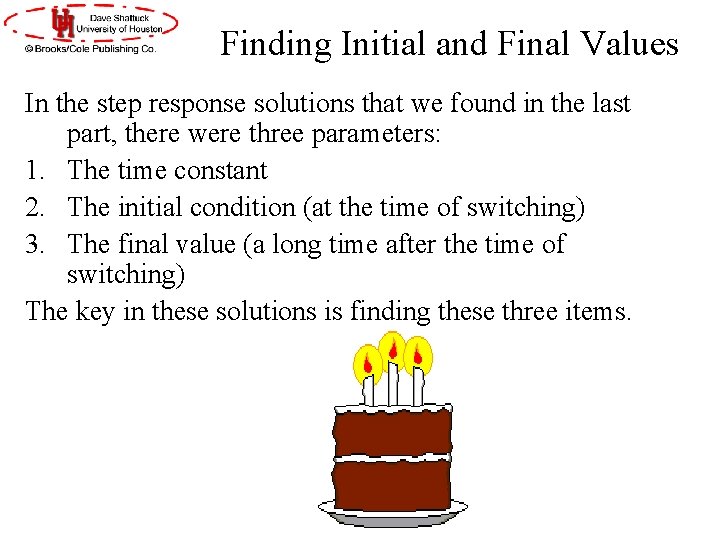 UH Dave Shattuck University of Houston © Brooks/Cole Publishing Co.

Finding Initial and Final Values

In the step response solutions that we found in the last part, there were three parameters:
1. The time constant
2. The initial condition (at the time of switching)
3. The final value (a long time after the time of switching)
The key in these solutions is finding these three items.